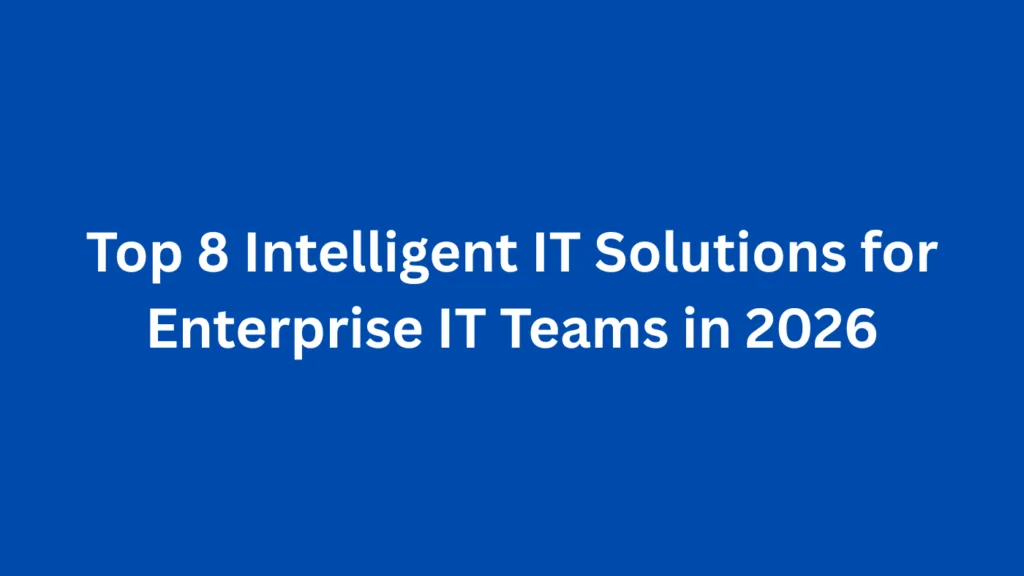 Top 8 Intelligent IT Solutions for Enterprise IT Teams in 2026